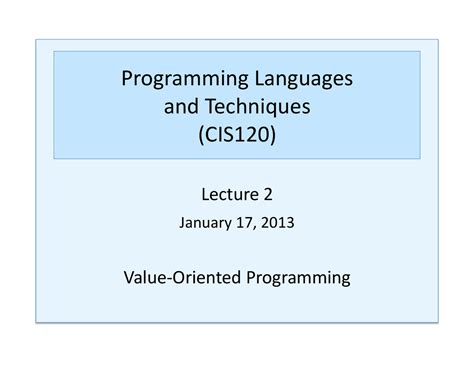 Programming Languages and Techniques (CIS120)

Lecture 2

January 17, 2013

Value-Oriented Programming